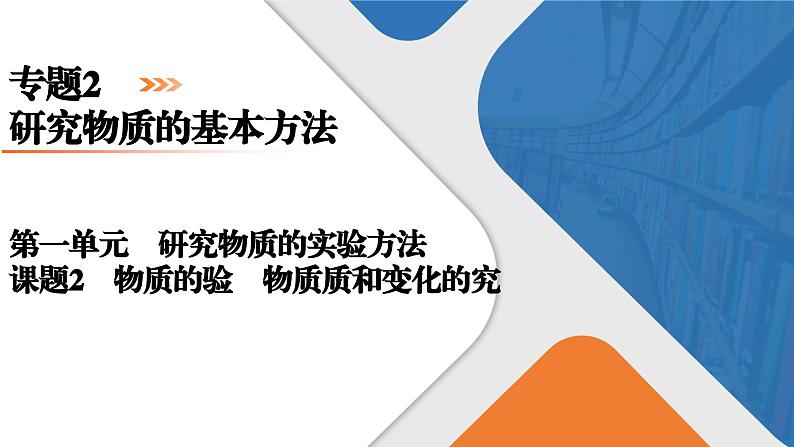 专题2
研究物质的基本方法

第一单元　研究物质的实验方法
课题2　物质的验　物质质和变化的究